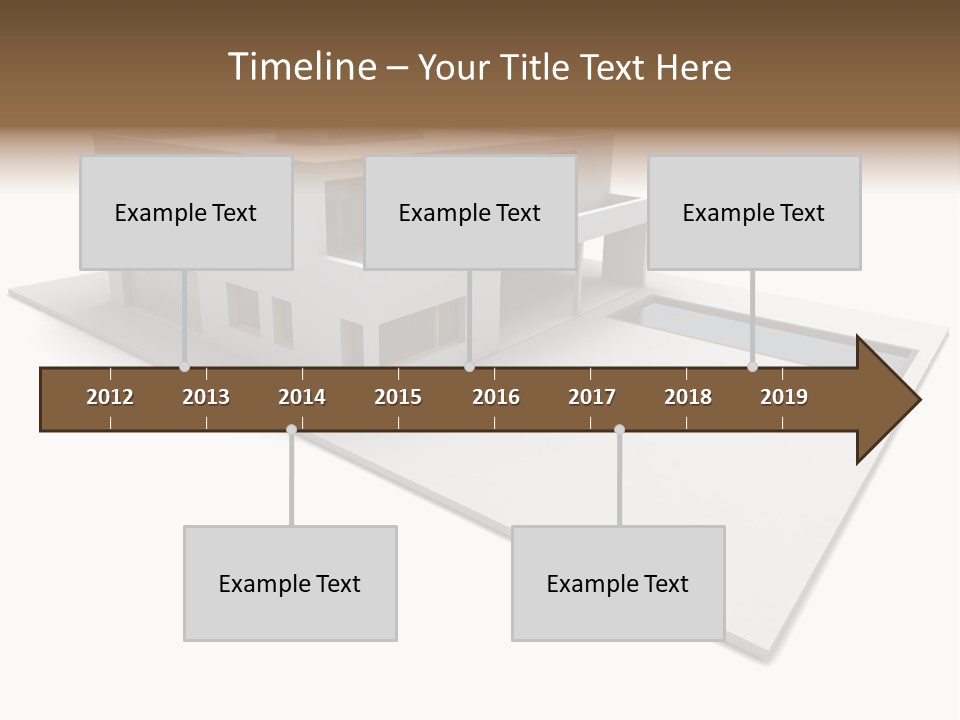 Timeline – Your Title Text Here

Example Text

Example Text

Example Text

2012 2013 2014 2015 2016 2017 2018 2019

Example Text

Example Text